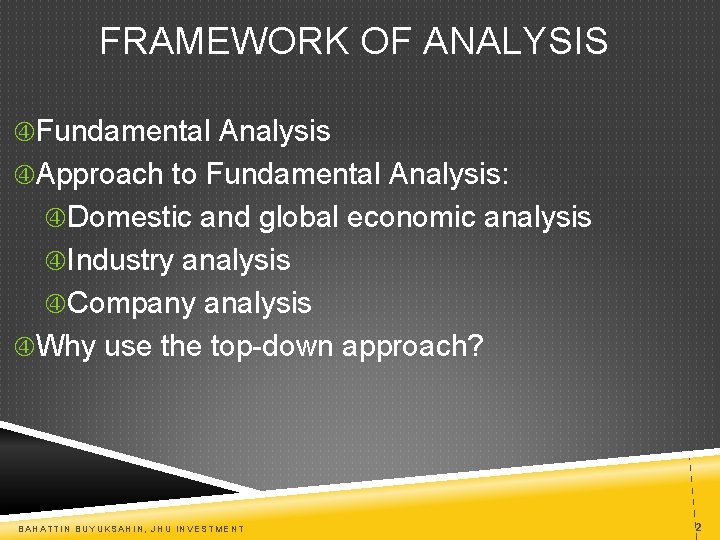 FRAMEWORK OF ANALYSIS

④Fundamental Analysis
④Approach to Fundamental Analysis:
④Domestic and global economic analysis
④Industry analysis
④Company analysis
④Why use the top-down approach?

BAHATTIN BUYUKSAHIN, JHU INVESTMENT

2